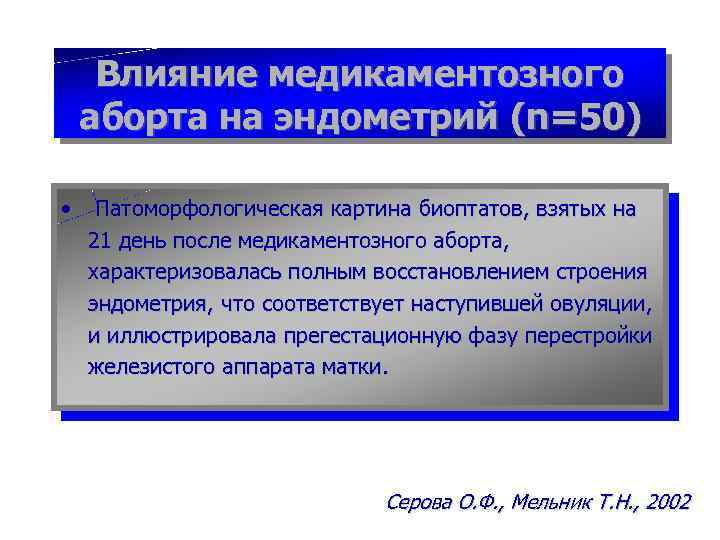 Влияние медикаментозного аборта на эндометрий (n=50)

• Патоморфологическая картина биоптатов, взятых на 21 день после медикаментозного аборта, характеризовалась полным восстановлением строения эндометрия, что соответствует наступившей овуляции, и иллюстрировала прегестационную фазу перестройки железистого аппарата матки.

Серова О.Ф., Мельник Т.Н., 2002